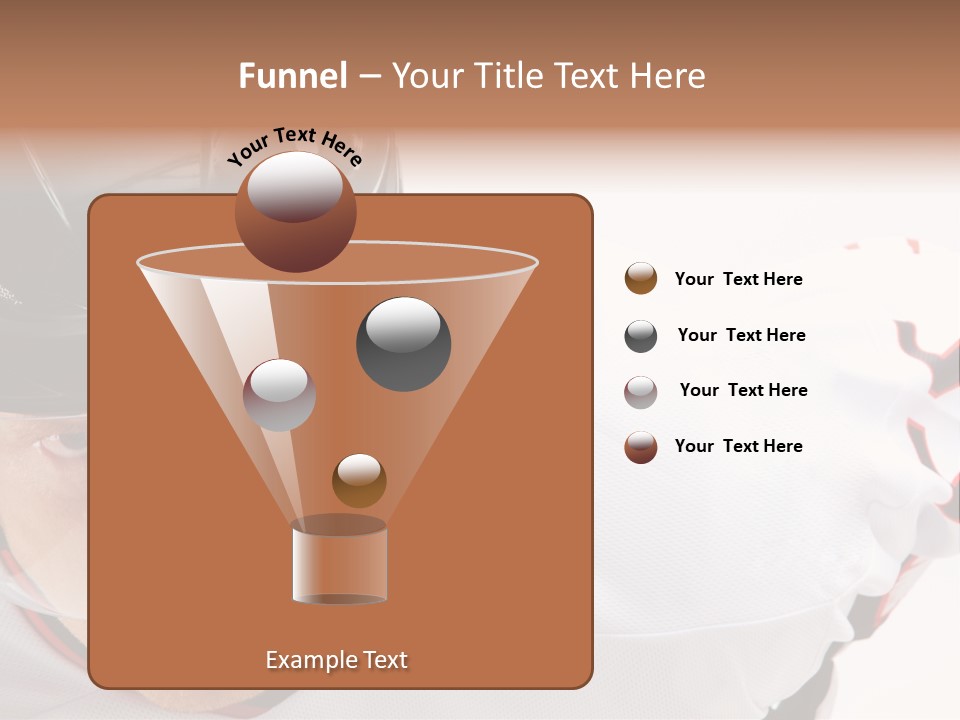 Funnel – Your Title Text Here

Your Text Here

Your Text Here

Your Text Here

Your Text Here

Your Text Here

Example Text